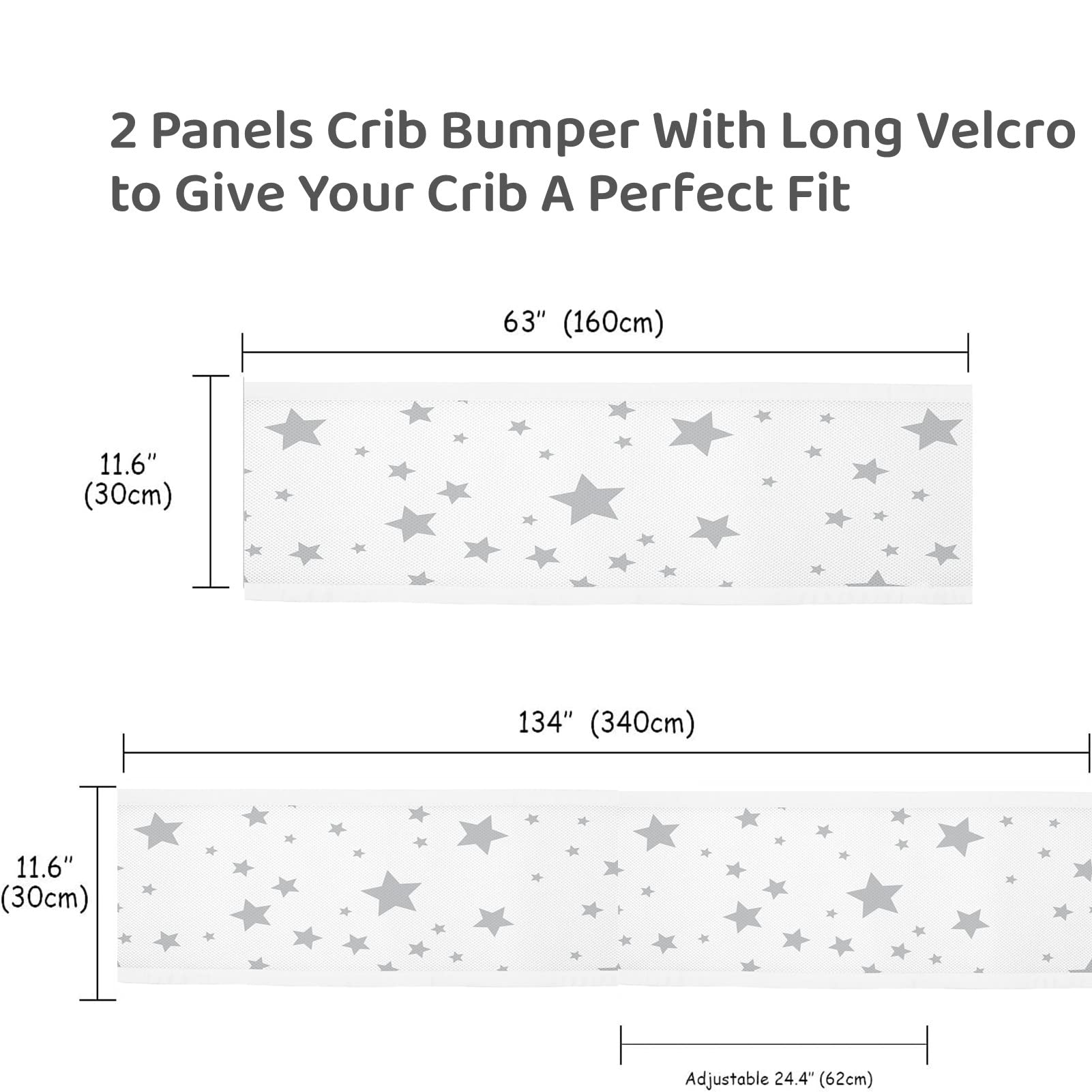 2 Panels Crib Bumper With Long Velcro to Give Your Crib A Perfect Fit

63" (160cm)

11.6" (30cm)

134" (340cm)

11.6" (30cm)

Adjustable 24.4" (62cm)